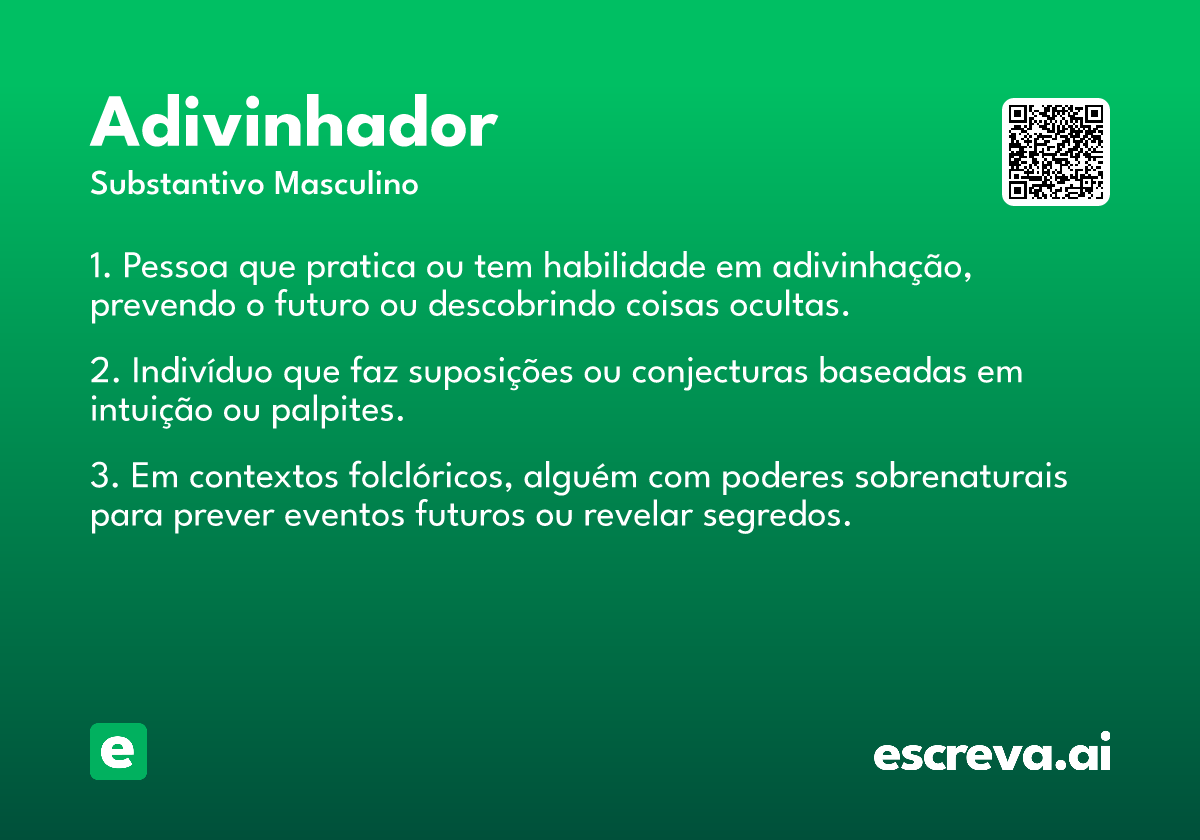 Adivinhador
Substantivo Masculino

1. Pessoa que pratica ou tem habilidade em adivinhação, prevendo o futuro ou descobrindo coisas ocultas.

2. Indivíduo que faz suposições ou conjecturas baseadas em intuição ou palpites.

3. Em contextos folclóricos, alguém com poderes sobrenaturais para prever eventos futuros ou revelar segredos.

e

escreva.ai